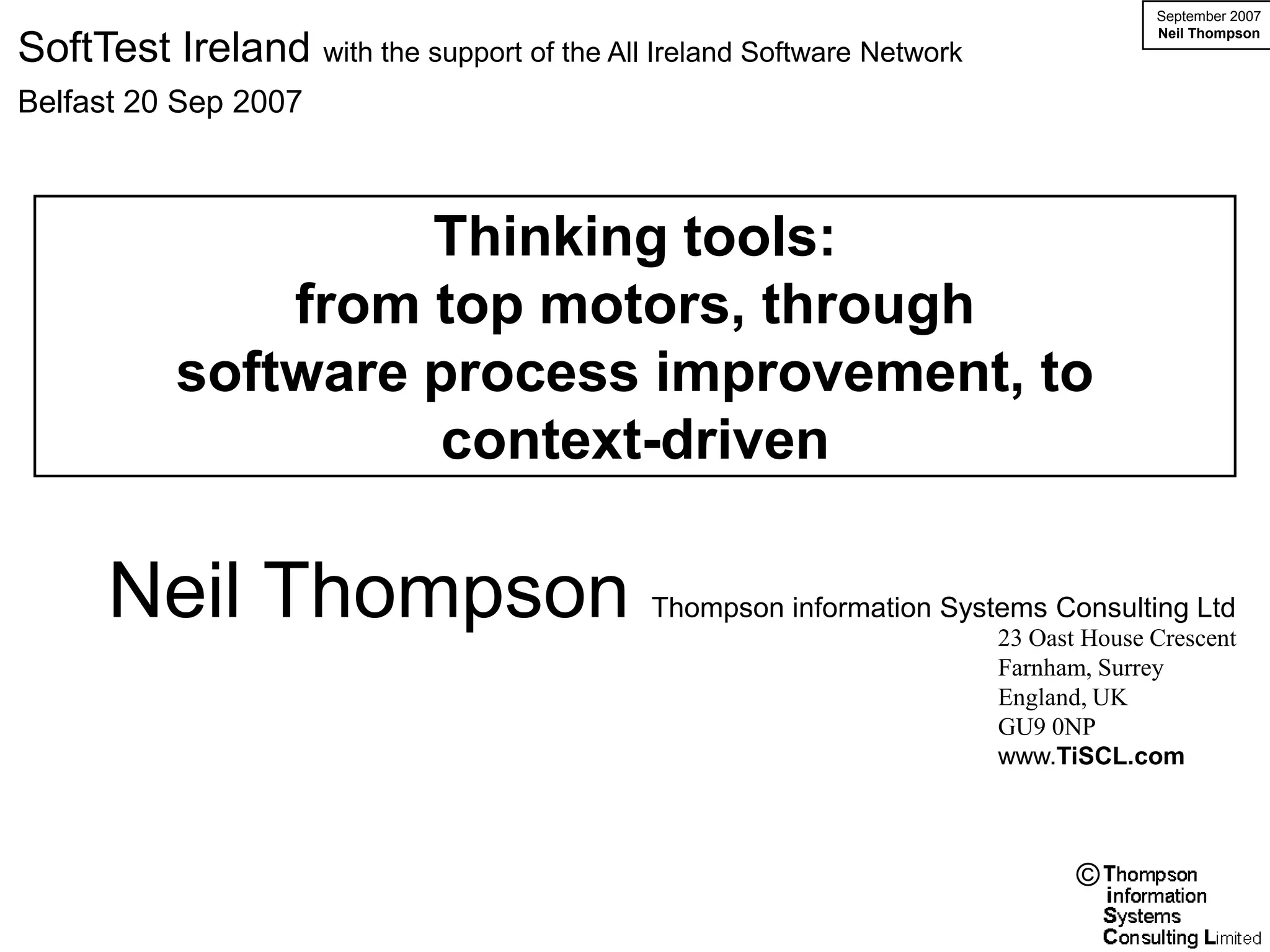 September 2007
Neil Thompson

SoftTest Ireland with the support of the All Ireland Software Network

Belfast 20 Sep 2007

Thinking tools:
from top motors, through software process improvement, to context-driven

Neil Thompson Thompson information Systems Consulting Ltd
23 Oast House Crescent
Farnham, Surrey
England, UK
GU9 0NP
www.TiSCL.com

© Thompson
information
Systems
Consulting Limited